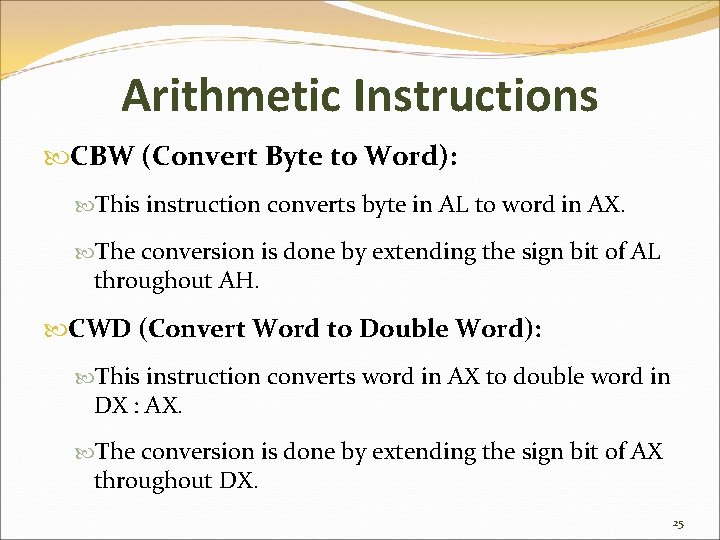 Arithmetic Instructions

CBW (Convert Byte to Word):

This instruction converts byte in AL to word in AX.

The conversion is done by extending the sign bit of AL throughout AH.

CWD (Convert Word to Double Word):

This instruction converts word in AX to double word in DX : AX.

The conversion is done by extending the sign bit of AX throughout DX.

25